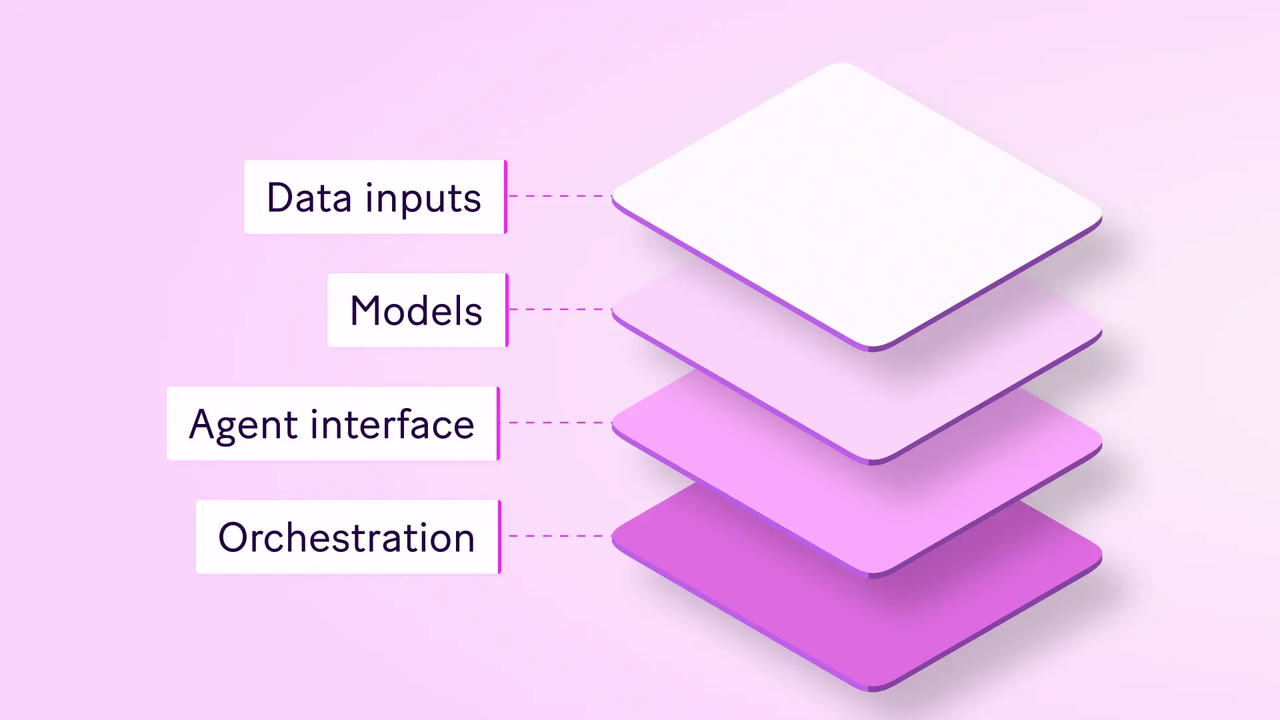 Data inputs

Models

Agent interface

Orchestration